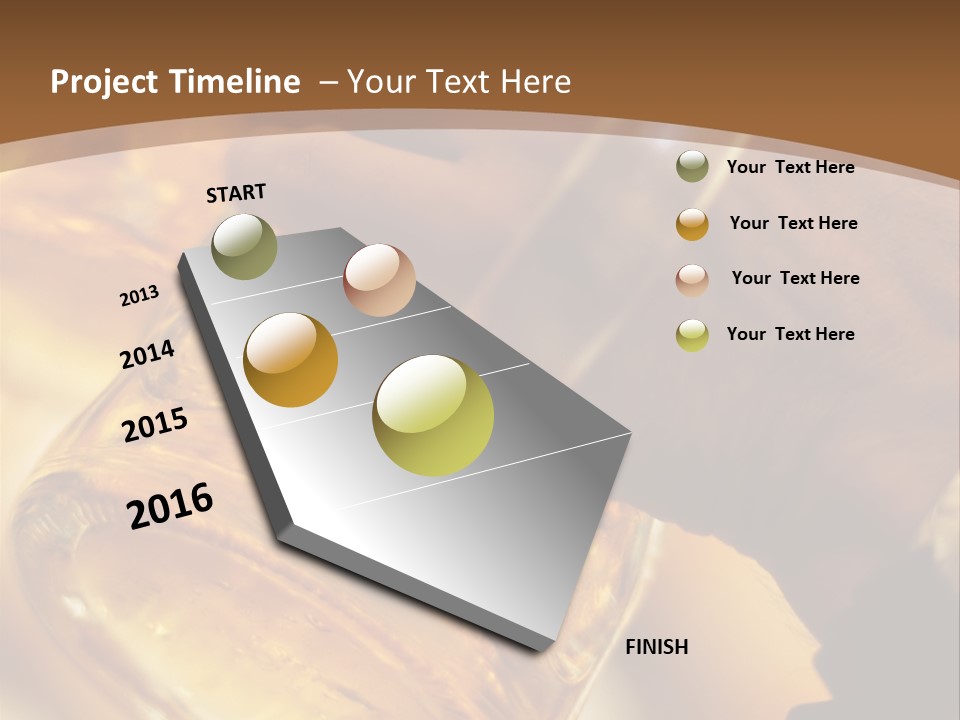 Project Timeline – Your Text Here

START

2013

2014

2015

2016

FINISH

Your Text Here

Your Text Here

Your Text Here

Your Text Here